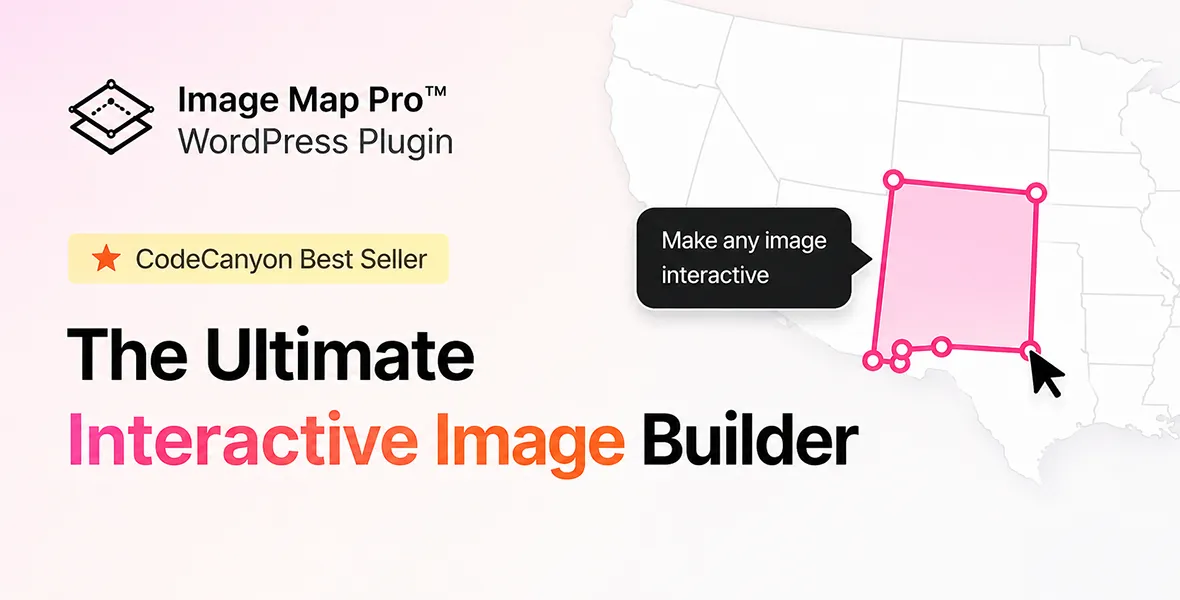 Image Map Pro™
WordPress Plugin

CodeCanyon Best Seller

The Ultimate
Interactive Image Builder

Make any image interactive